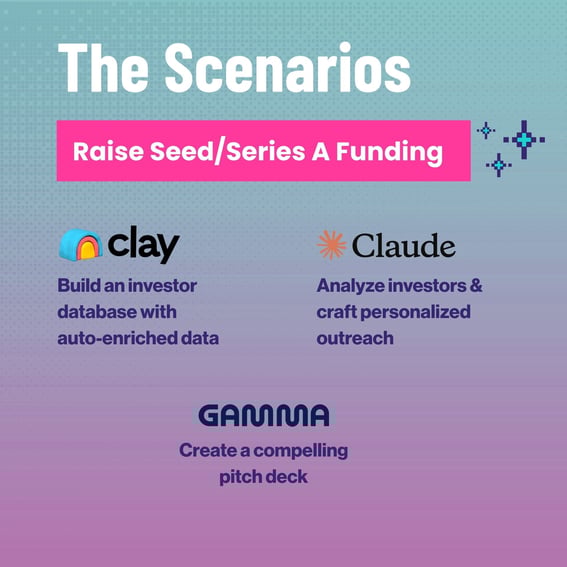 The Scenarios

Raise Seed/Series A Funding

clay

Build an investor database with auto-enriched data

Claude

Analyze investors & craft personalized outreach

GAMMA

Create a compelling pitch deck